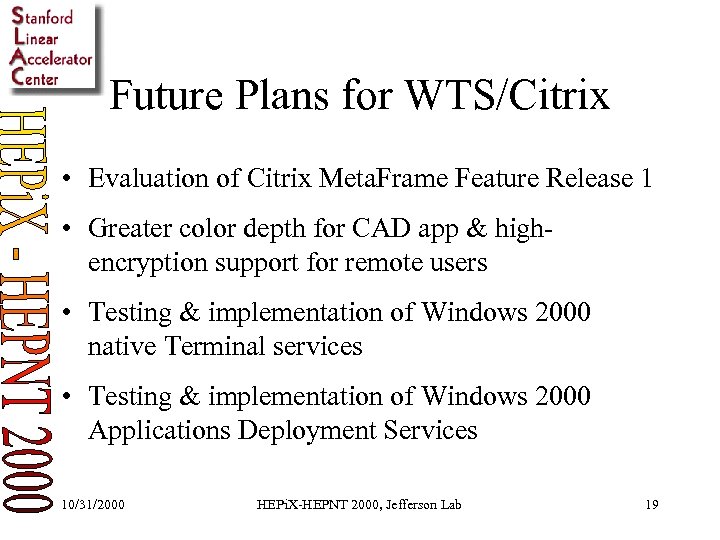 Stanford
Linear
Accelerator
Center

HEPiX - HEPNT 2000

Future Plans for WTS/Citrix

• Evaluation of Citrix MetaFrame Feature Release 1

• Greater color depth for CAD app & high-encryption support for remote users

• Testing & implementation of Windows 2000 native Terminal services

• Testing & implementation of Windows 2000 Applications Deployment Services

10/31/2000

HEPiX-HEPNT 2000, Jefferson Lab

19